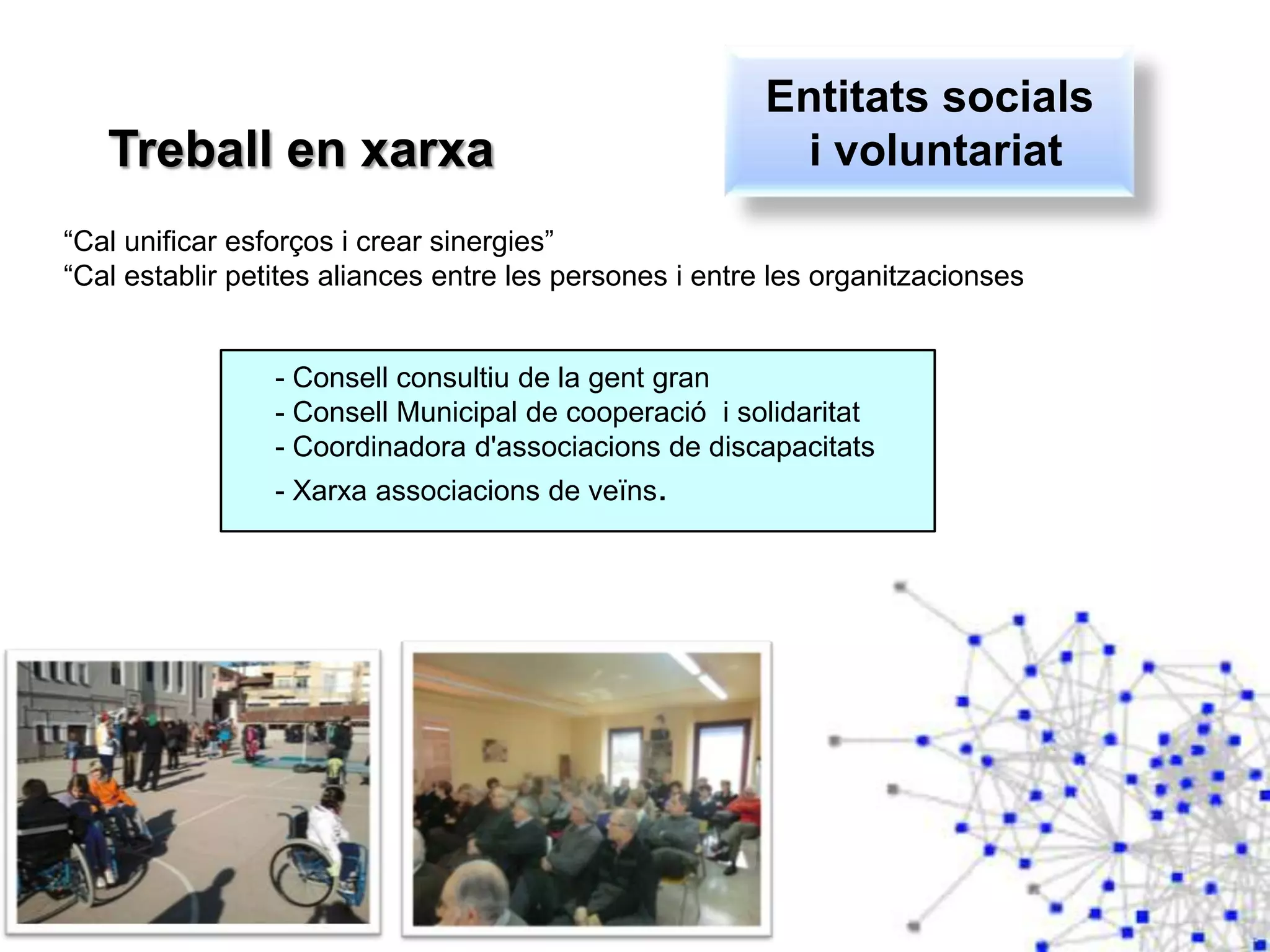 Entitats socials i voluntariat

Treball en xarxa

“Cal unificar esforços i crear sinergies”
“Cal establir petites aliances entre les persones i entre les organitzacionses

- Consell consultiu de la gent gran
- Consell Municipal de cooperació i solidaritat
- Coordinadora d'associacions de discapacitats
- Xarxa associacions de veïns.